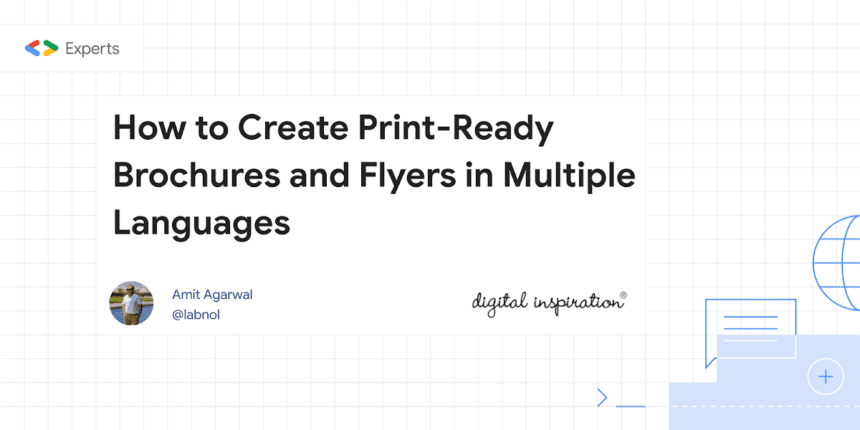 Experts

How to Create Print-Ready Brochures and Flyers in Multiple Languages

Amit Agarwal
@labnol

digital inspiration®